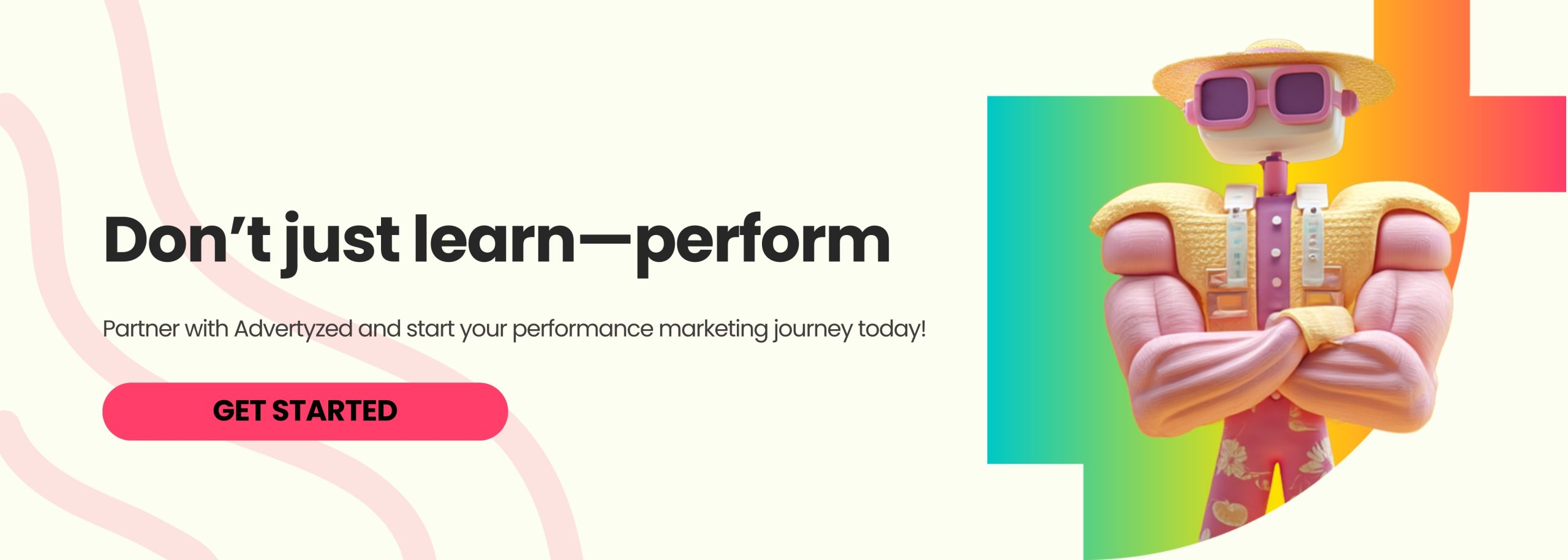 Don’t just learn—perform

Partner with Advertyzed and start your performance marketing journey today!

GET STARTED